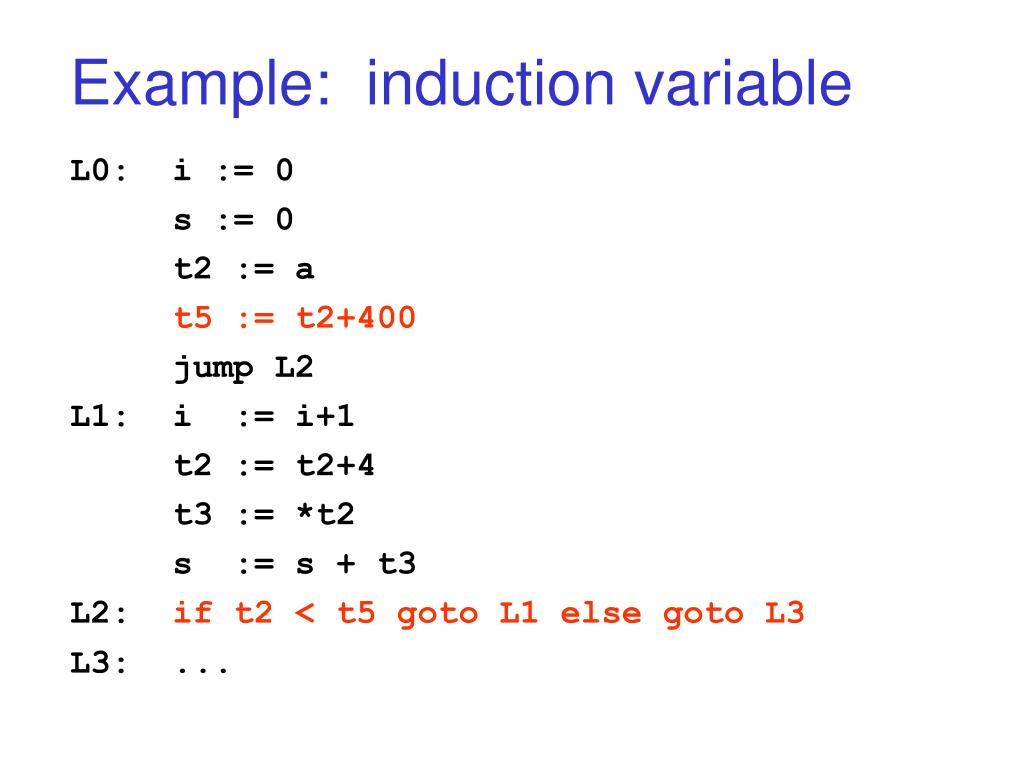 Example: induction variable

L0: i := 0
s := 0
t2 := a
t5 := t2+400
jump L2
L1: i := i+1
t2 := t2+4
t3 := *t2
s := s + t3
L2: if t2 < t5 goto L1 else goto L3
L3: ...